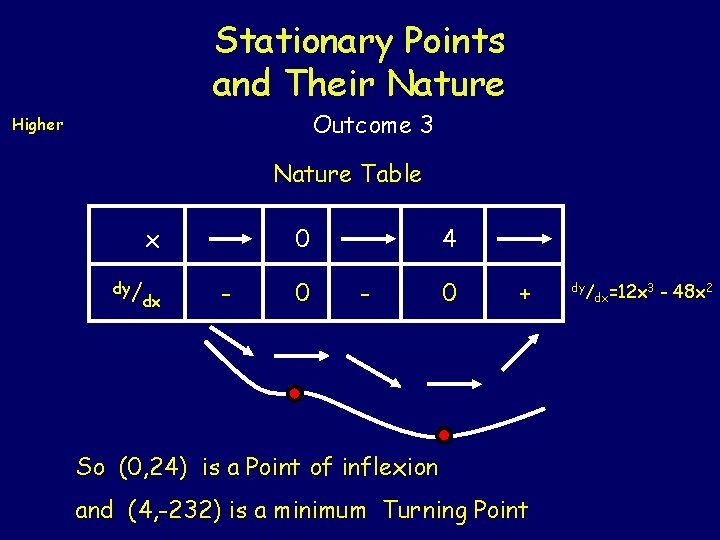 Stationary Points and Their Nature

Higher

Outcome 3

Nature Table

| x | → | 0 | → | 4 | → |
|---|---|---|---|---|---|
| $^{dy}/_{dx}$ | - | 0 | - | 0 | + |

$^{dy}/_{dx}=12x^3 - 48x^2$

So (0,24) is a Point of inflexion

and (4,-232) is a minimum Turning Point